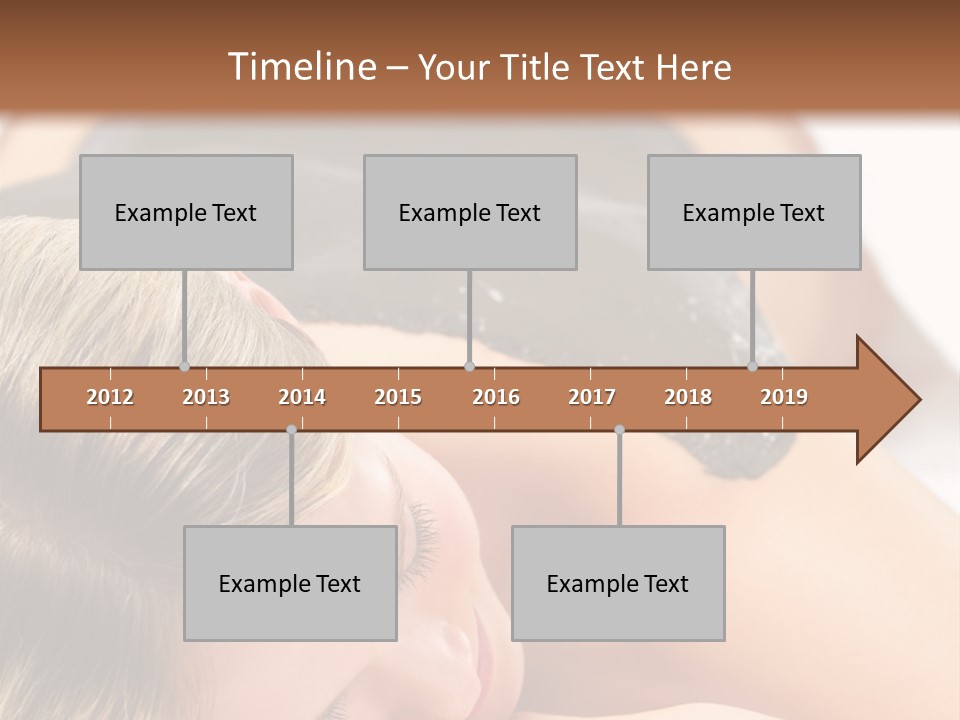 Timeline – Your Title Text Here

Example Text

Example Text

Example Text

2012 2013 2014 2015 2016 2017 2018 2019

Example Text

Example Text